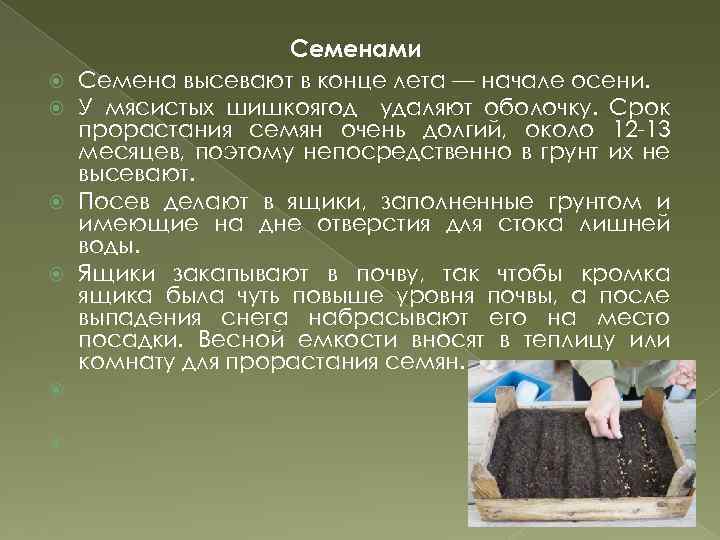 Семенами

Семена высевают в конце лета — начале осени.

У мясистых шишкоягод удаляют оболочку. Срок прорастания семян очень долгий, около 12-13 месяцев, поэтому непосредственно в грунт их не высевают.

Посев делают в ящики, заполненные грунтом и имеющие на дне отверстия для стока лишней воды.

Ящики закапывают в почву, так чтобы кромка ящика была чуть повыше уровня почвы, а после выпадения снега набрасывают его на место посадки. Весной емкости вносят в теплицу или комнату для прорастания семян.